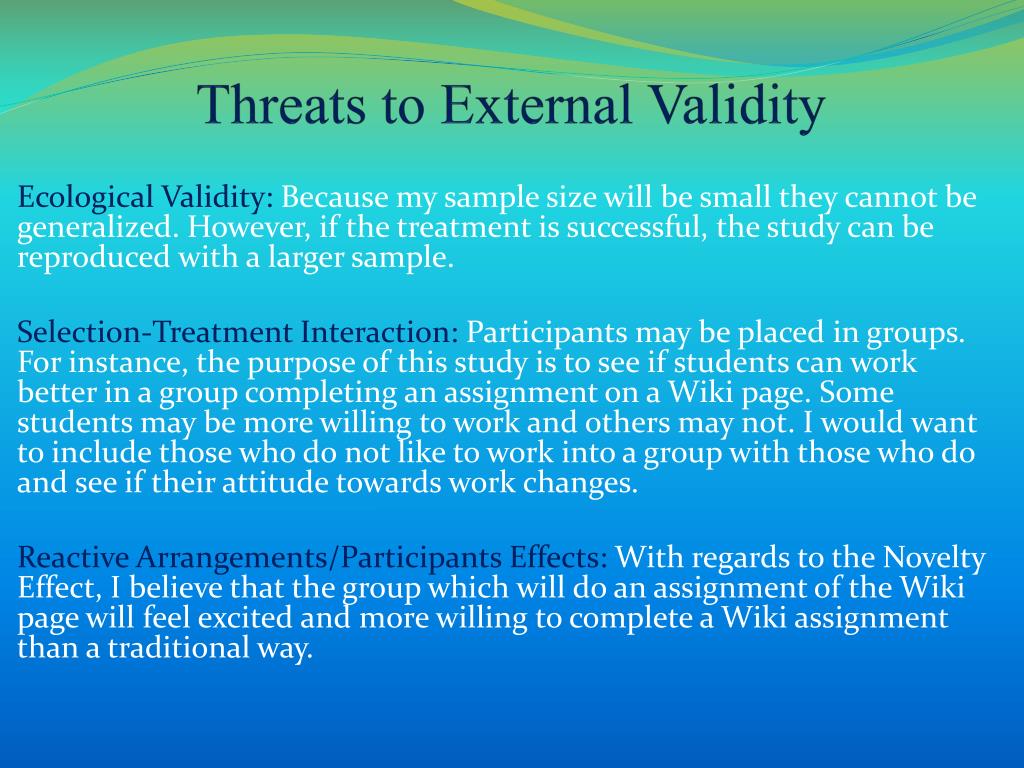 Threats to External Validity

Ecological Validity: Because my sample size will be small they cannot be generalized. However, if the treatment is successful, the study can be reproduced with a larger sample.

Selection-Treatment Interaction: Participants may be placed in groups. For instance, the purpose of this study is to see if students can work better in a group completing an assignment on a Wiki page. Some students may be more willing to work and others may not. I would want to include those who do not like to work into a group with those who do and see if their attitude towards work changes.

Reactive Arrangements/Participants Effects: With regards to the Novelty Effect, I believe that the group which will do an assignment of the Wiki page will feel excited and more willing to complete a Wiki assignment than a traditional way.